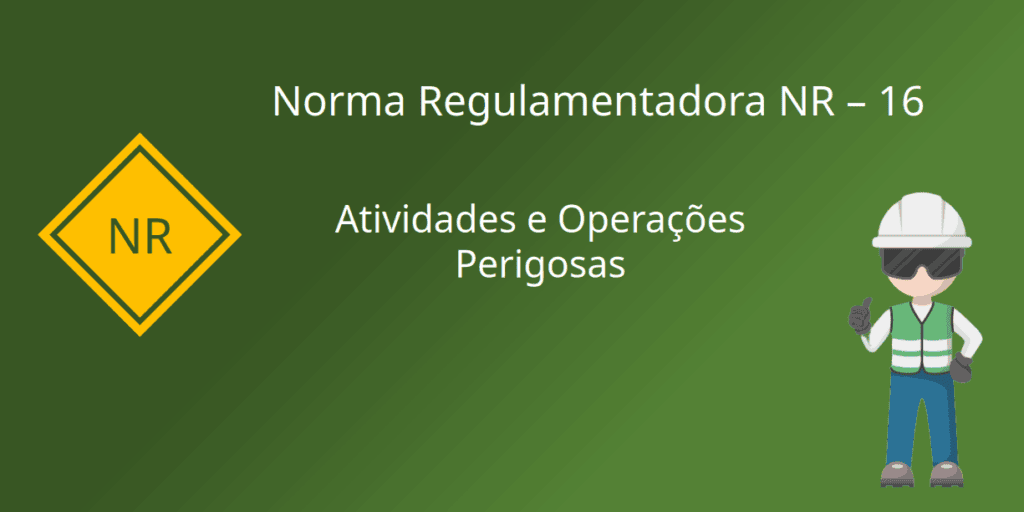 Norma Regulamentadora NR – 16

NR

Atividades e Operações Perigosas